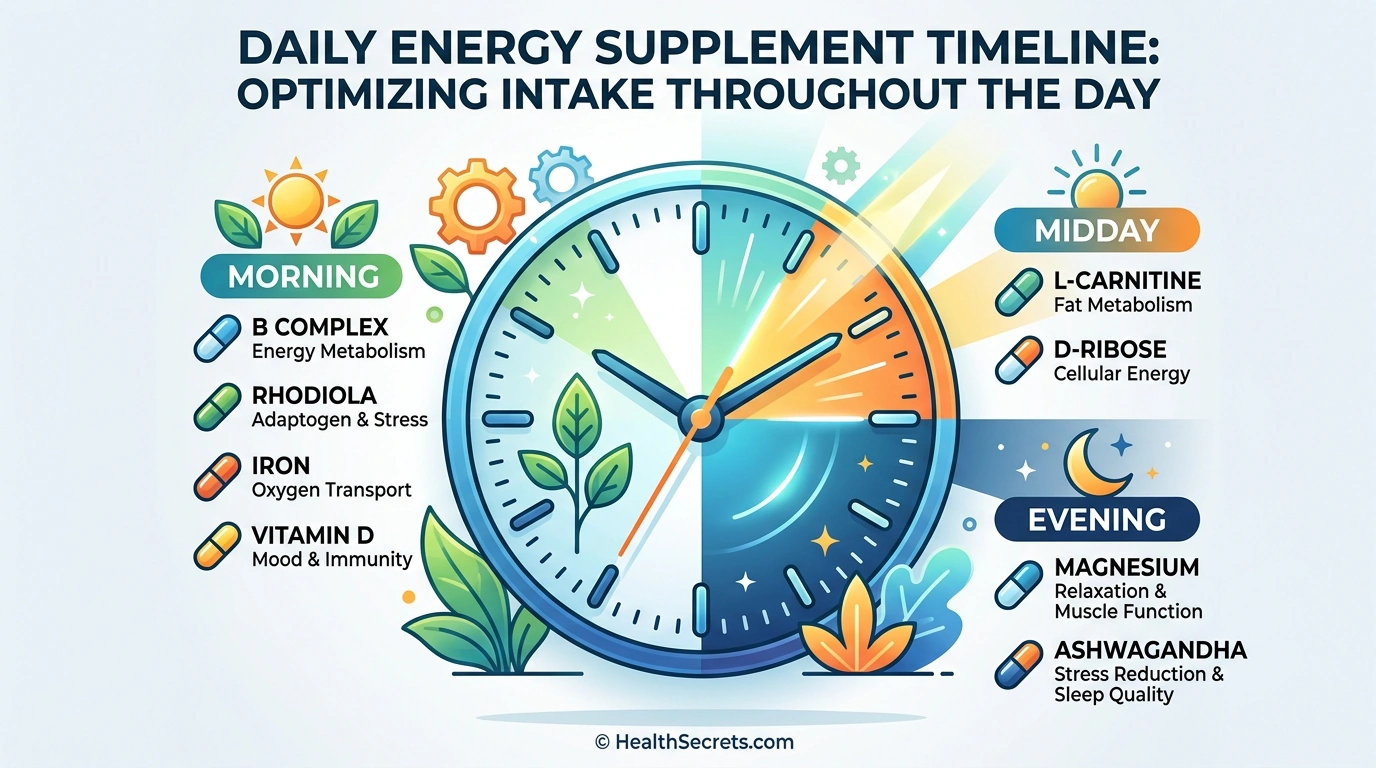 DAILY ENERGY SUPPLEMENT TIMELINE: OPTIMIZING INTAKE THROUGHOUT THE DAY

MORNING

B COMPLEX
Energy Metabolism

RHODIOLA
Adaptogen & Stress

IRON
Oxygen Transport

VITAMIN D
Mood & Immunity

MIDDAY

L-CARNITINE
Fat Metabolism

D-RIBOSE
Cellular Energy

EVENING

MAGNESIUM
Relaxation & Muscle Function

ASHWAGANDHA
Stress Reduction & Sleep Quality

© HealthSecrets.com